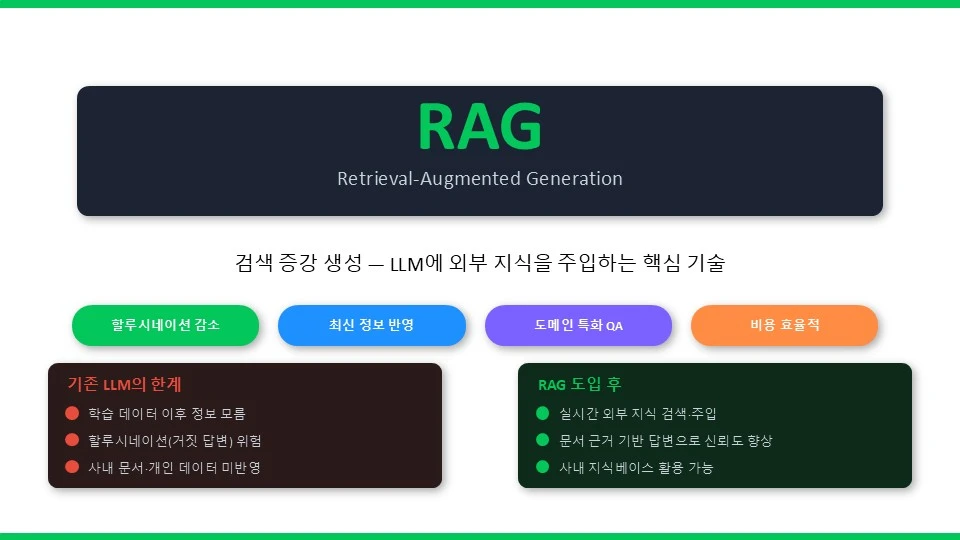 RAG

Retrieval-Augmented Generation

검색 증강 생성 — LLM에 외부 지식을 주입하는 핵심 기술

할루시네이션 감소

최신 정보 반영

도메인 특화 QA

비용 효율적

기존 LLM의 한계

학습 데이터 이후 정보 모름

할루시네이션(거짓 답변) 위험

사내 문서·개인 데이터 미반영

RAG 도입 후

실시간 외부 지식 검색·주입

문서 근거 기반 답변으로 신뢰도 향상

사내 지식베이스 활용 가능